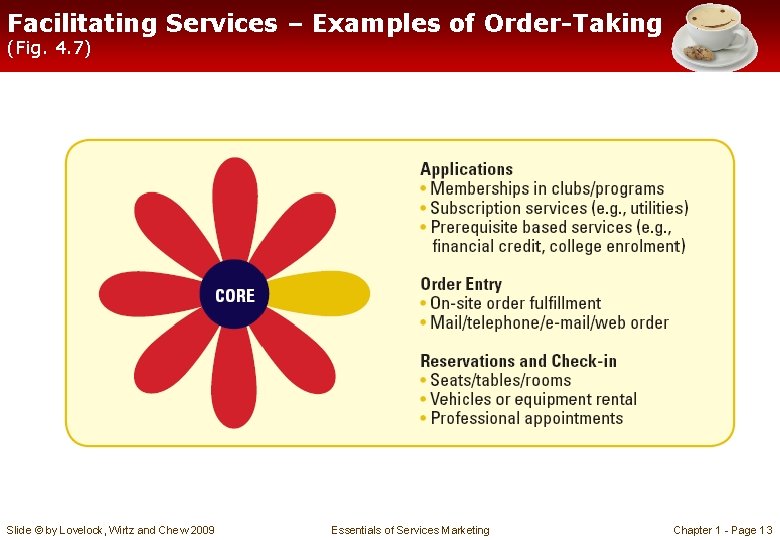 Facilitating Services – Examples of Order-Taking
(Fig. 4.7)

CORE

Applications
• Memberships in clubs/programs
• Subscription services (e.g., utilities)
• Prerequisite based services (e.g., financial credit, college enrolment)

Order Entry
• On-site order fulfillment
• Mail/telephone/e-mail/web order

Reservations and Check-in
• Seats/tables/rooms
• Vehicles or equipment rental
• Professional appointments

Slide © by Lovelock, Wirtz and Chew 2009

Essentials of Services Marketing

Chapter 1 - Page 13